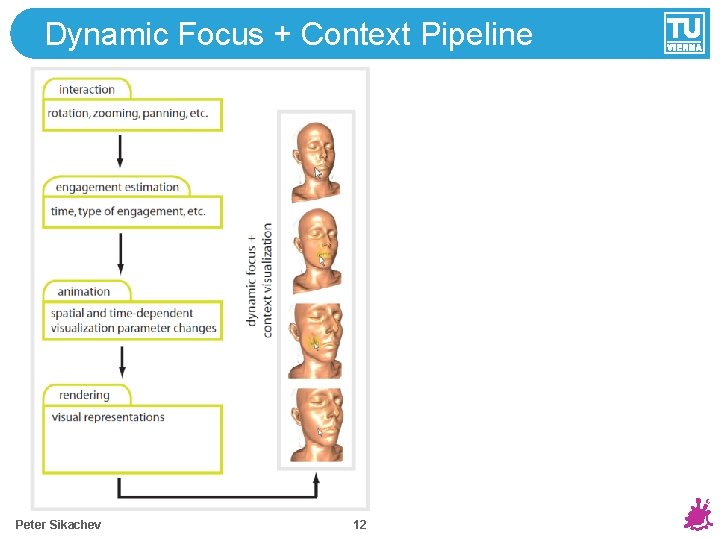 Dynamic Focus + Context Pipeline

TU VIENNA

interaction

rotation, zooming, panning, etc.

engagement estimation

time, type of engagement, etc.

animation

spatial and time-dependent visualization parameter changes

rendering

visual representations

dynamic focus + context visualization

Peter Sikachev

12